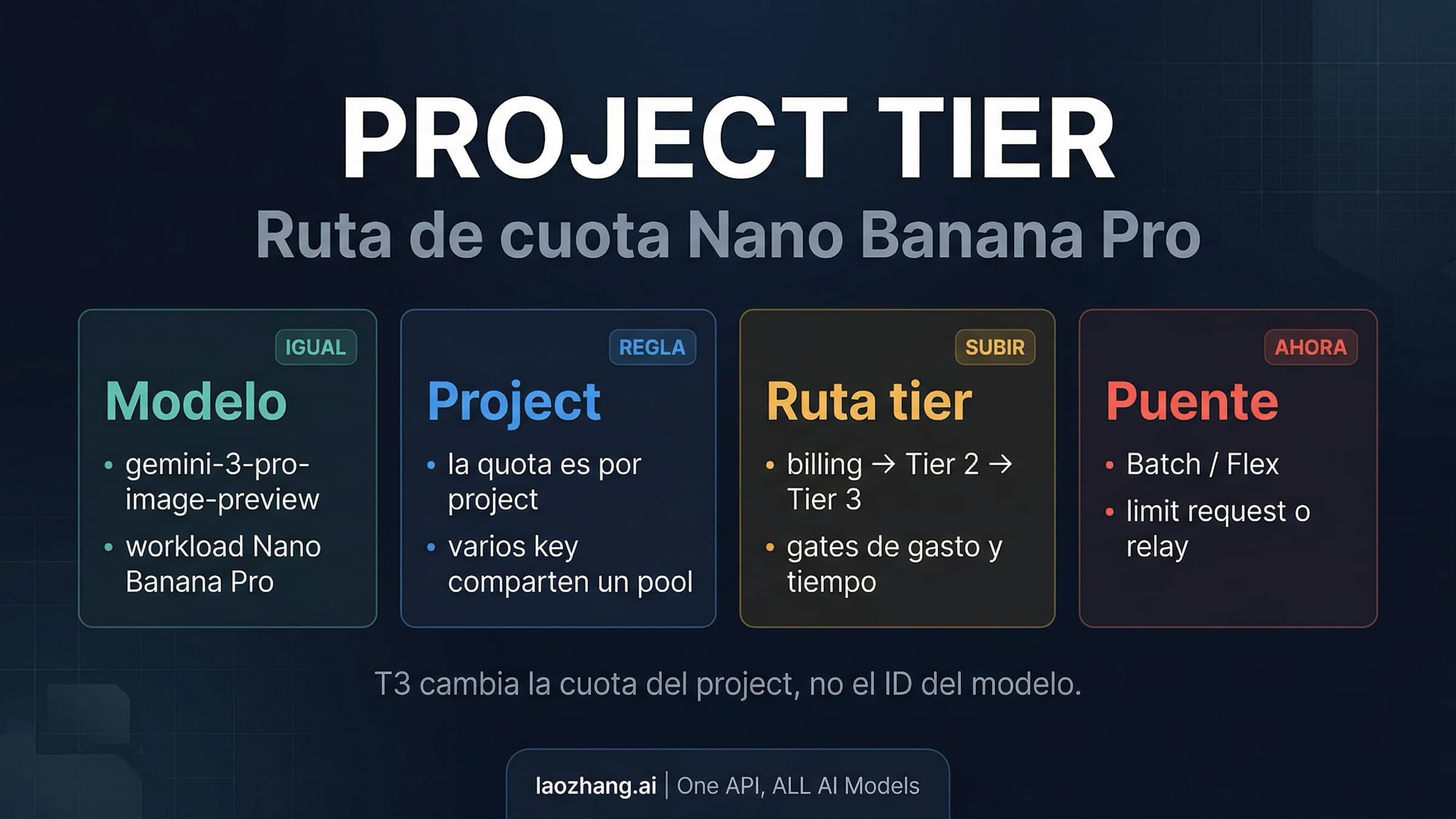 PROJECT TIER
Ruta de cuota Nano Banana Pro

IGUAL
Modelo
• gemini-3-pro-image-preview
• workload Nano Banana Pro

REGLA
Project
• la quota es por project
• varios key comparten un pool

SUBIR
Ruta tier
• billing → Tier 2 → Tier 3
• gates de gasto y tiempo

AHORA
Puente
• Batch / Flex
• limit request o relay

T3 cambia la cuota del project, no el ID del modelo.

laozhang.ai | One API, ALL AI Models